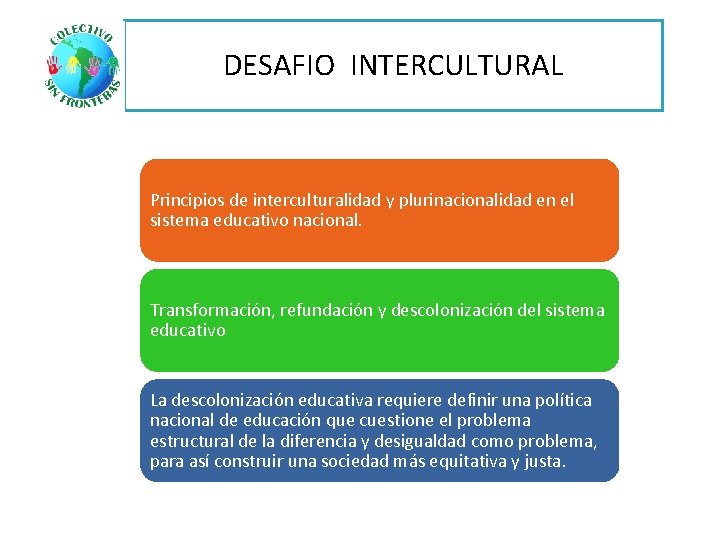 COLECTIVO SIN FRONTERAS

DESAFIO INTERCULTURAL

Principios de interculturalidad y plurinacionalidad en el sistema educativo nacional.

Transformación, refundación y descolonización del sistema educativo

La descolonización educativa requiere definir una política nacional de educación que cuestione el problema estructural de la diferencia y desigualdad como problema, para así construir una sociedad más equitativa y justa.